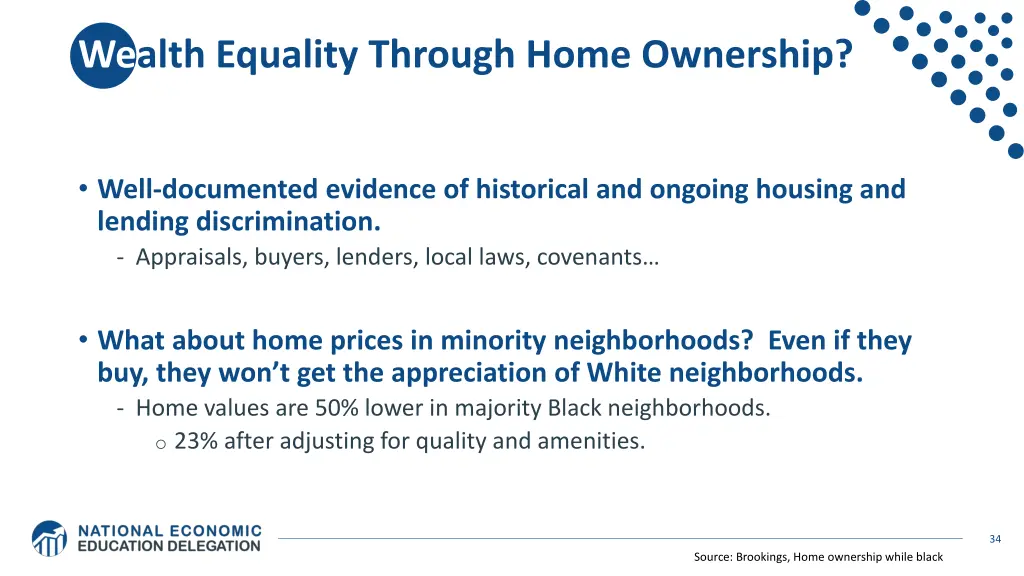 Wealth Equality Through Home Ownership?

• Well-documented evidence of historical and ongoing housing and lending discrimination.
- Appraisals, buyers, lenders, local laws, covenants…

• What about home prices in minority neighborhoods? Even if they buy, they won't get the appreciation of White neighborhoods.
- Home values are 50% lower in majority Black neighborhoods.
o 23% after adjusting for quality and amenities.

NATIONAL ECONOMIC EDUCATION DELEGATION

34

Source: Brookings, Home ownership while black